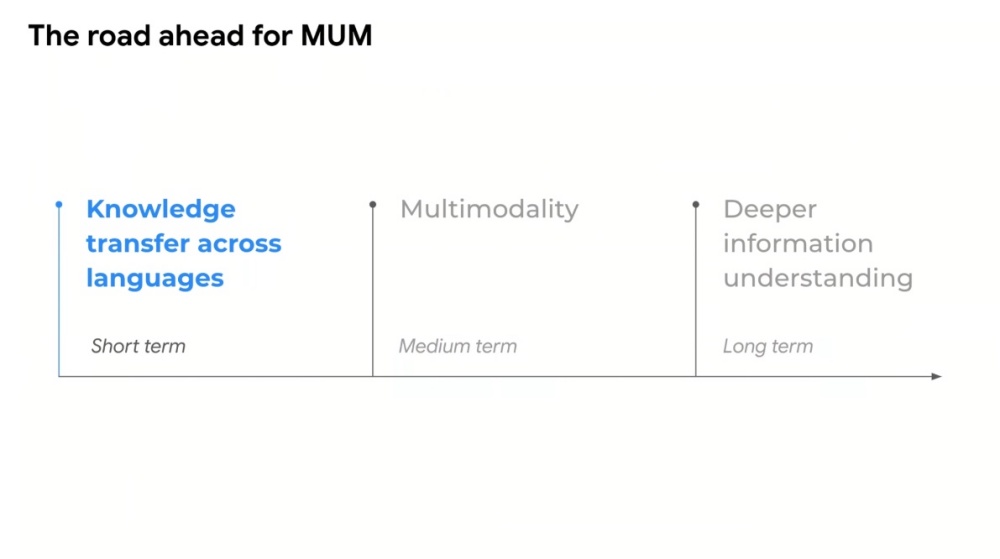 The road ahead for MUM

Knowledge transfer across languages

Short term

Multimodality

Medium term

Deeper information understanding

Long term